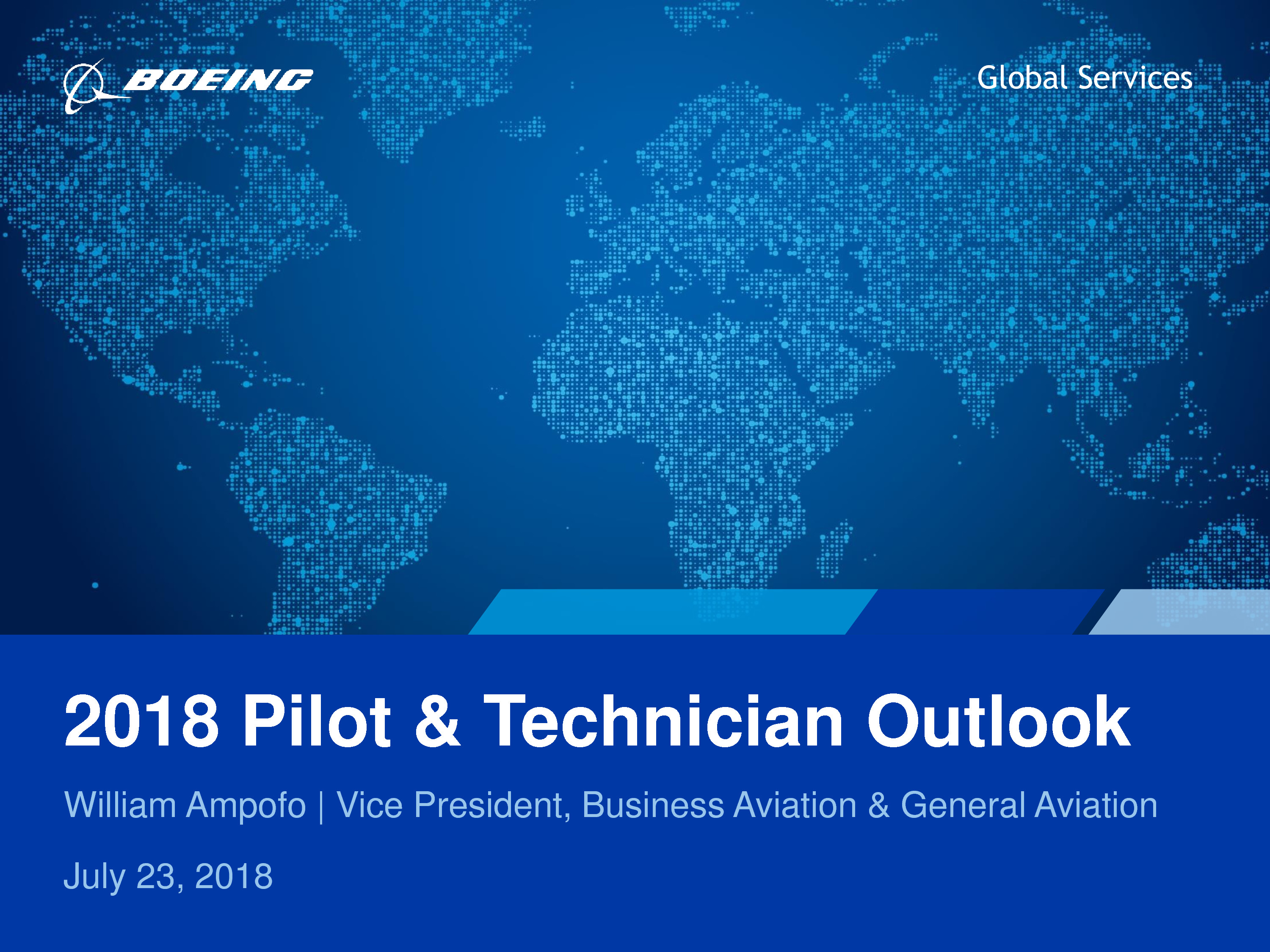 BOEING

Global Services

2018 Pilot & Technician Outlook

William Ampofo | Vice President, Business Aviation & General Aviation

July 23, 2018